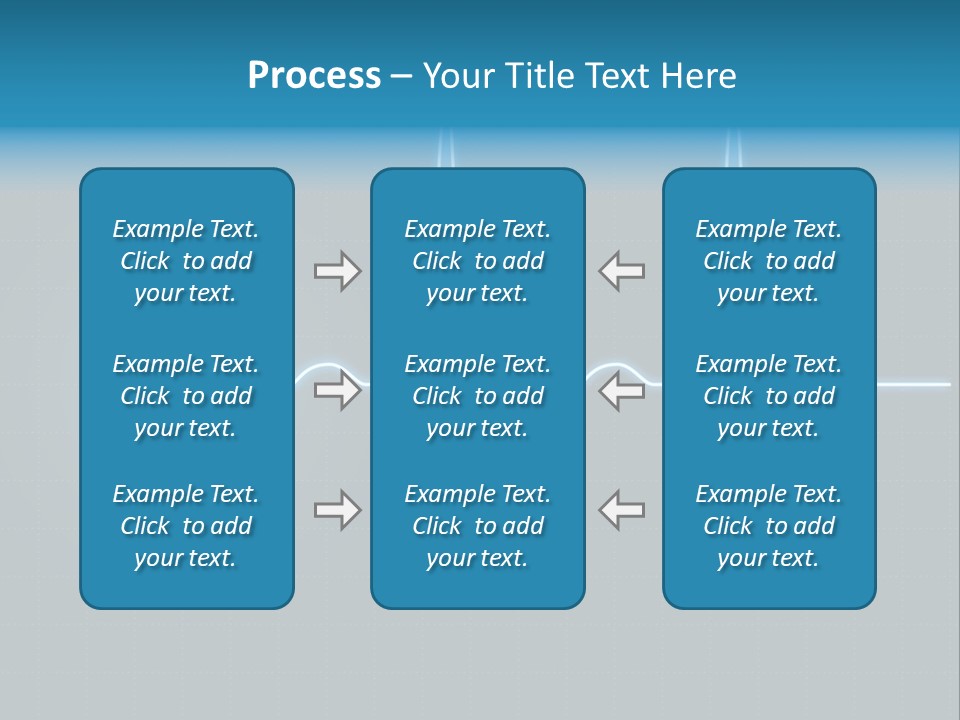 Process – Your Title Text Here

Example Text. Click to add your text.

Example Text. Click to add your text.

Example Text. Click to add your text.

Example Text. Click to add your text.

Example Text. Click to add your text.

Example Text. Click to add your text.

Example Text. Click to add your text.

Example Text. Click to add your text.

Example Text. Click to add your text.